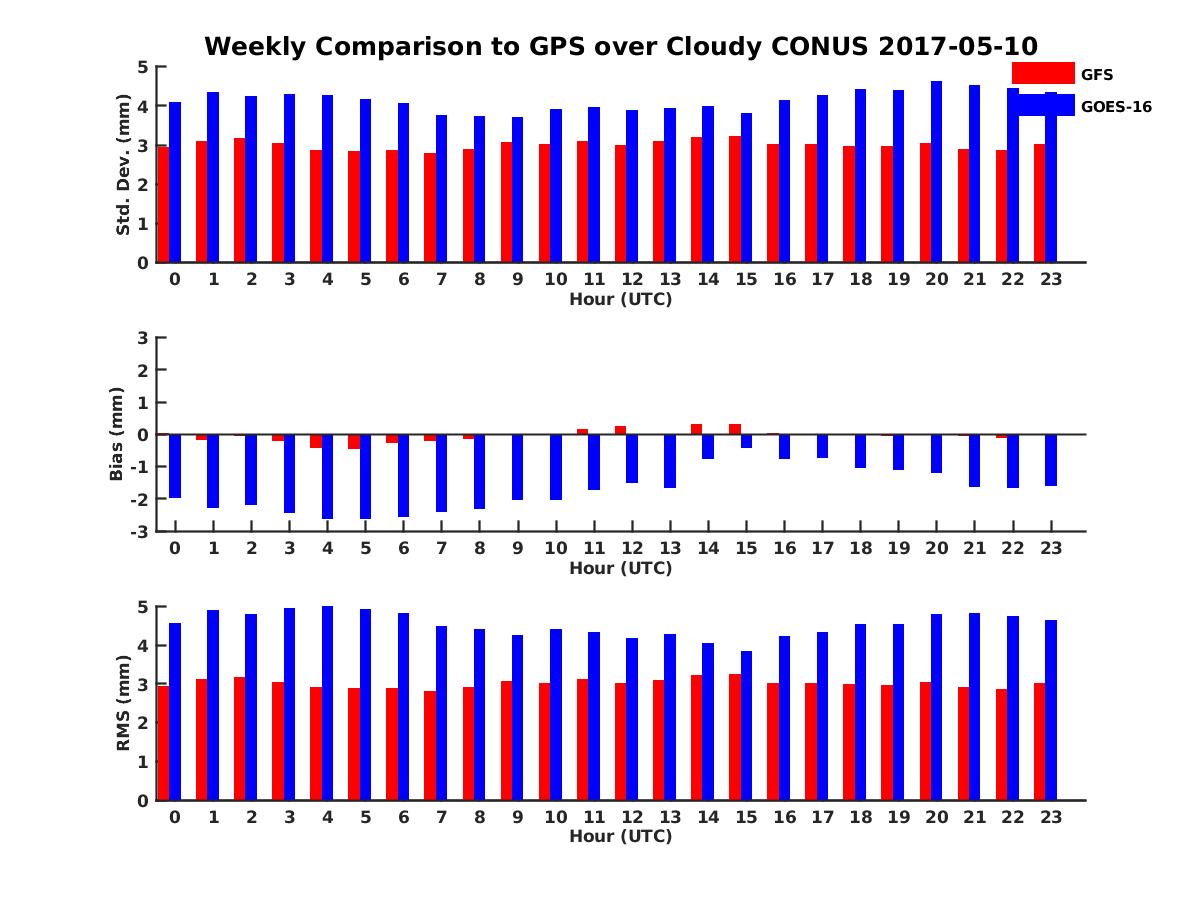 Weekly Comparison to GPS over Cloudy CONUS 2017-05-10

GFS
GOES-16

Std. Dev. (mm)
5
4
3
2
1
0
0 1 2 3 4 5 6 7 8 9 10 11 12 13 14 15 16 17 18 19 20 21 22 23
Hour (UTC)

Bias (mm)
3
2
1
0
-1
-2
-3
0 1 2 3 4 5 6 7 8 9 10 11 12 13 14 15 16 17 18 19 20 21 22 23
Hour (UTC)

RMS (mm)
5
4
3
2
1
0
0 1 2 3 4 5 6 7 8 9 10 11 12 13 14 15 16 17 18 19 20 21 22 23
Hour (UTC)